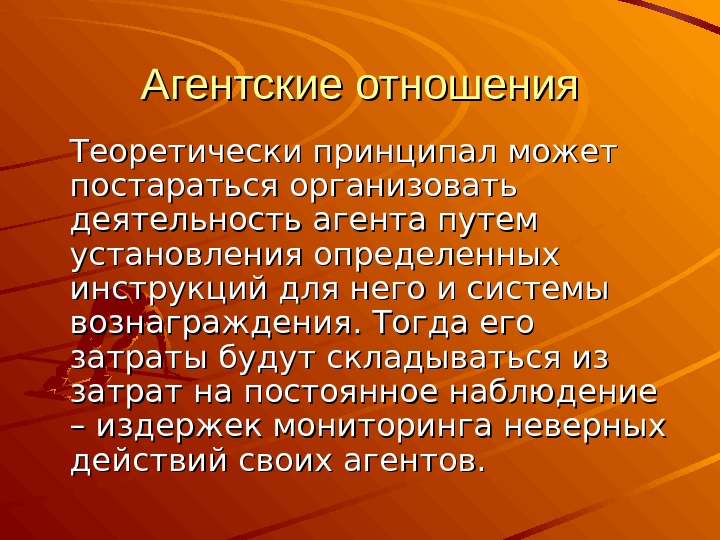 Агентские отношения

Теоретически принципал может постараться организовать деятельность агента путем установления определенных инструкций для него и системы вознаграждения. Тогда его затраты будут складываться из затрат на постоянное наблюдение – издержек мониторинга неверных действий своих агентов.